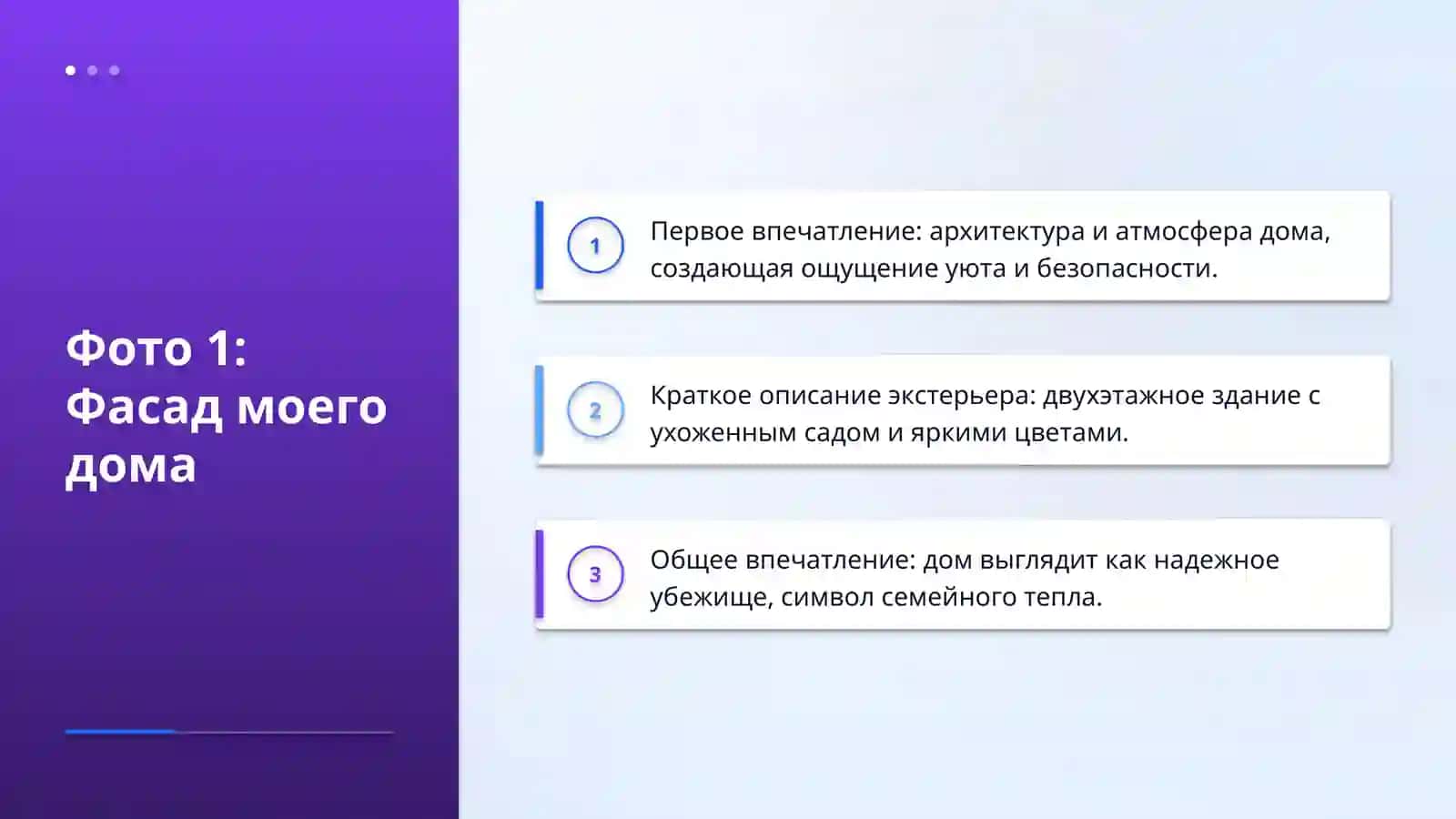 Фото 1:
Фасад моего дома

1

Первое впечатление: архитектура и атмосфера дома, создающая ощущение уюта и безопасности.

2

Краткое описание экстерьера: двухэтажное здание с ухоженным садом и яркими цветами.

3

Общее впечатление: дом выглядит как надежное убежище, символ семейного тепла.